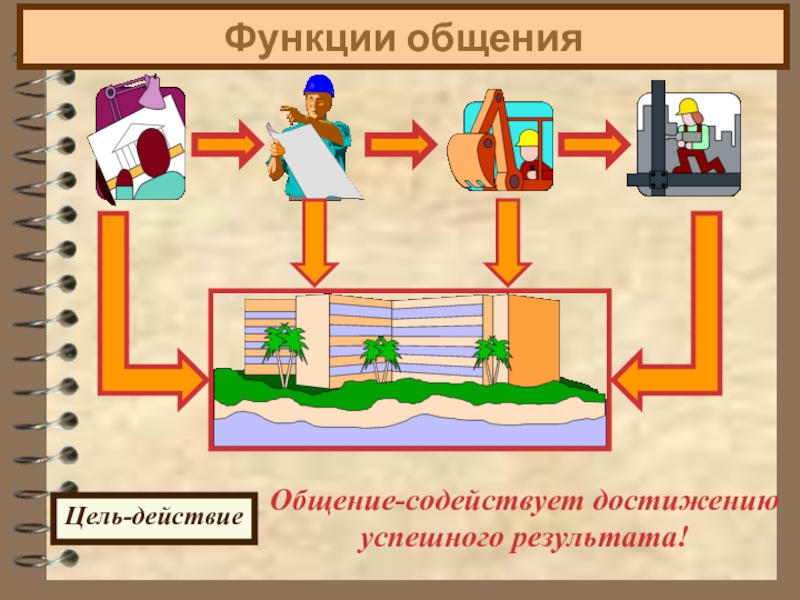 Функции общения

Цель-действие

Общение-содействует достижению успешного результата!